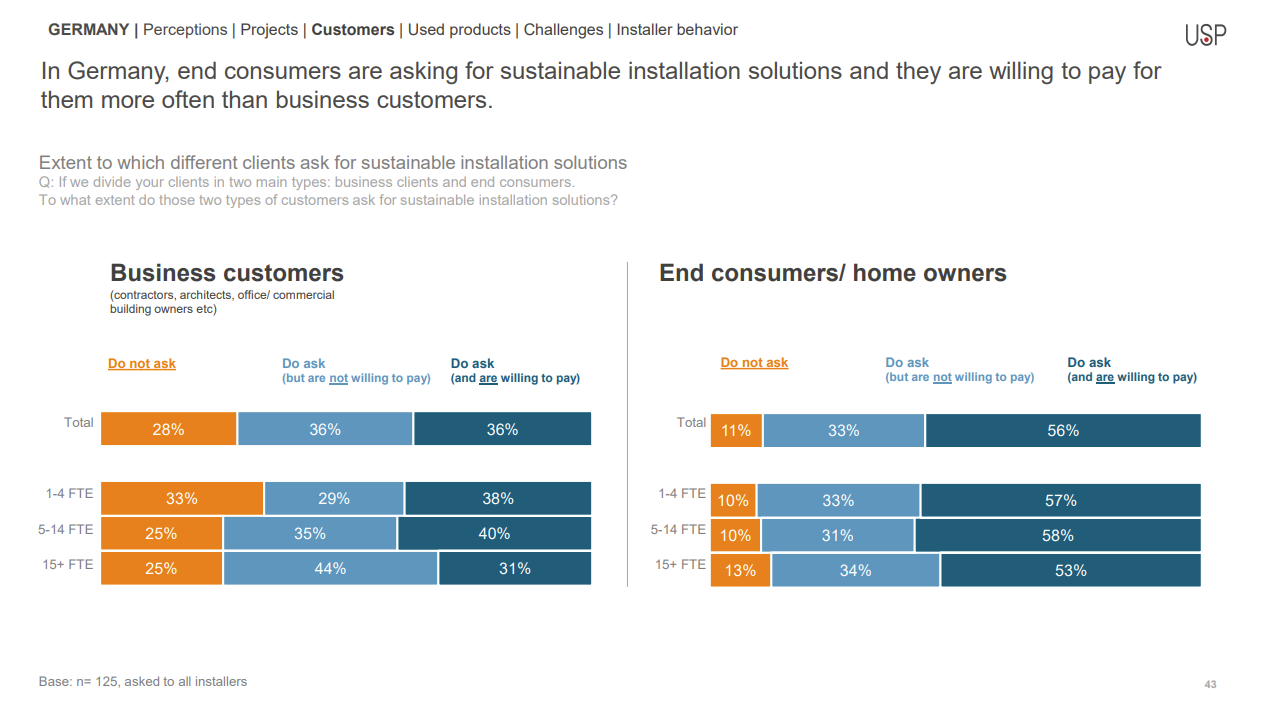 GERMANY | Perceptions | Projects | Customers | Used products | Challenges | Installer behavior

USP

In Germany, end consumers are asking for sustainable installation solutions and they are willing to pay for them more often than business customers.

Extent to which different clients ask for sustainable installation solutions
Q: If we divide your clients in two main types: business clients and end consumers.
To what extent do those two types of customers ask for sustainable installation solutions?

Business customers
(contractors, architects, office/ commercial building owners etc)

| | Do not ask | Do ask (but are not willing to pay) | Do ask (and are willing to pay) |
|---|---|---|---|
| Total | 28% | 36% | 36% |
| 1-4 FTE | 33% | 29% | 38% |
| 5-14 FTE | 25% | 35% | 40% |
| 15+ FTE | 25% | 44% | 31% |

End consumers/ home owners

| | Do not ask | Do ask (but are not willing to pay) | Do ask (and are willing to pay) |
|---|---|---|---|
| Total | 11% | 33% | 56% |
| 1-4 FTE | 10% | 33% | 57% |
| 5-14 FTE | 10% | 31% | 58% |
| 15+ FTE | 13% | 34% | 53% |

Base: n= 125, asked to all installers

43